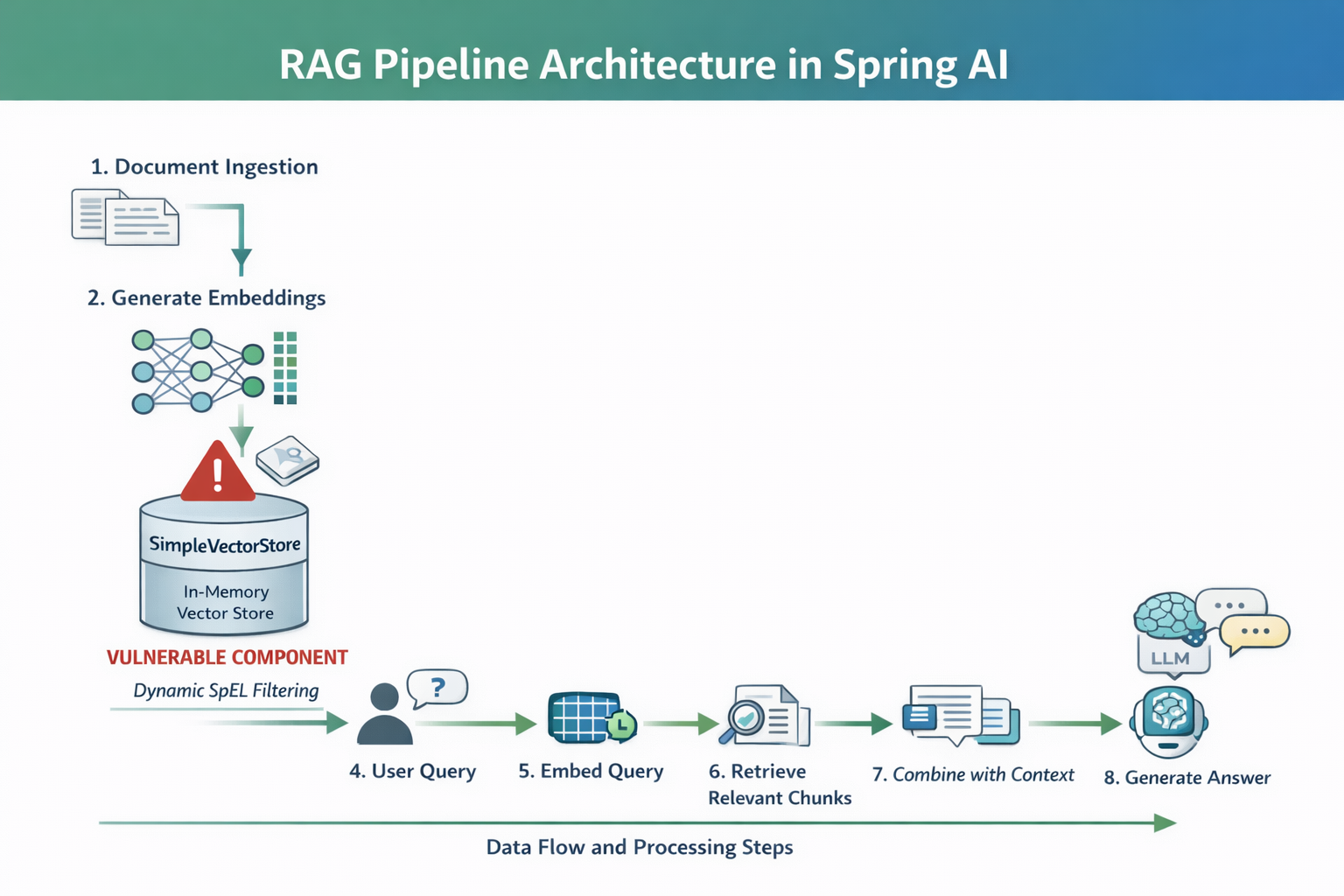 RAG Pipeline Architecture in Spring AI

1. Document Ingestion

2. Generate Embeddings

SimpleVectorStore

In-Memory Vector Store

VULNERABLE COMPONENT

Dynamic SpEL Filtering

?

4. User Query

5. Embed Query

6. Retrieve Relevant Chunks

7. Combine with Context

LLM

8. Generate Answer

Data Flow and Processing Steps